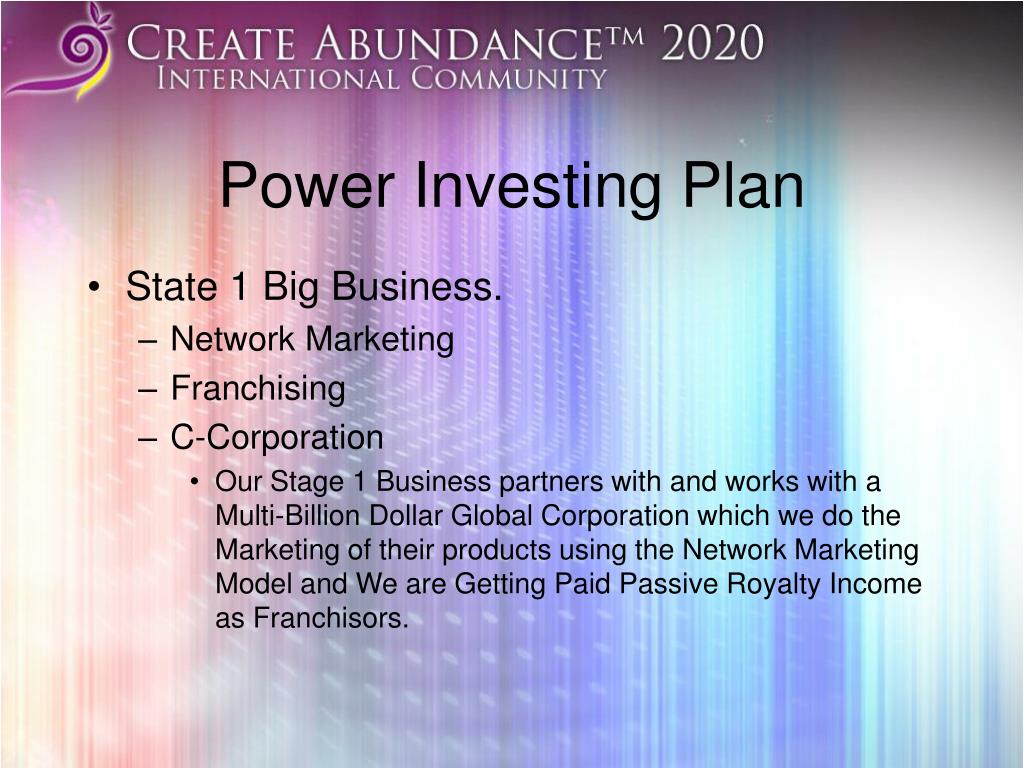 CREATE ABUNDANCE™ 2020
INTERNATIONAL COMMUNITY

Power Investing Plan

• State 1 Big Business.
– Network Marketing
– Franchising
– C-Corporation
• Our Stage 1 Business partners with and works with a Multi-Billion Dollar Global Corporation which we do the Marketing of their products using the Network Marketing Model and We are Getting Paid Passive Royalty Income as Franchisors.